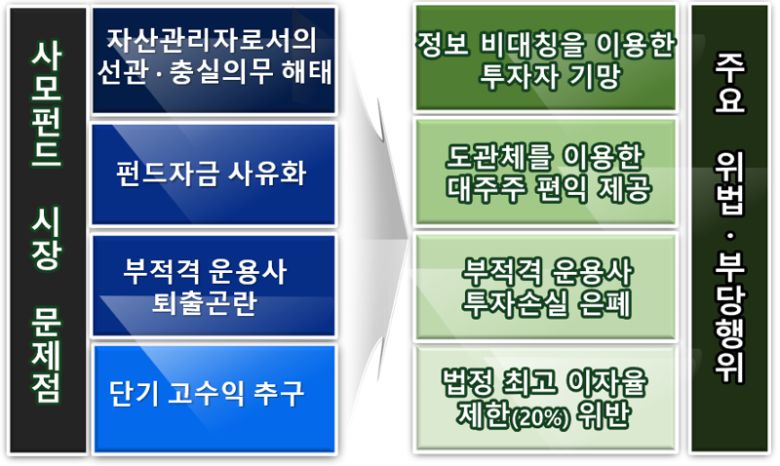 사모펀드 시장 문제점

자산관리자로서의 선관·충실의무 해태

펀드자금 사유화

부적격 운용사 퇴출곤란

단기 고수익 추구

정보 비대칭을 이용한 투자자 기망

도관체를 이용한 대주주 편익 제공

부적격 운용사 투자손실 은폐

법정 최고 이자율 제한(20%) 위반

주요 위법·부당행위